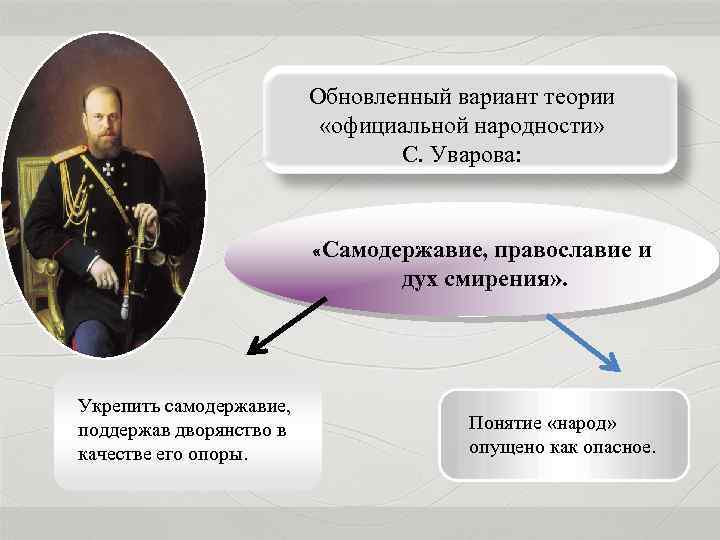 Обновленный вариант теории «официальной народности» С. Уварова:

«Самодержавие, православие и дух смирения».

Укрепить самодержавие, поддержав дворянство в качестве его опоры.

Понятие «народ» опущено как опасное.